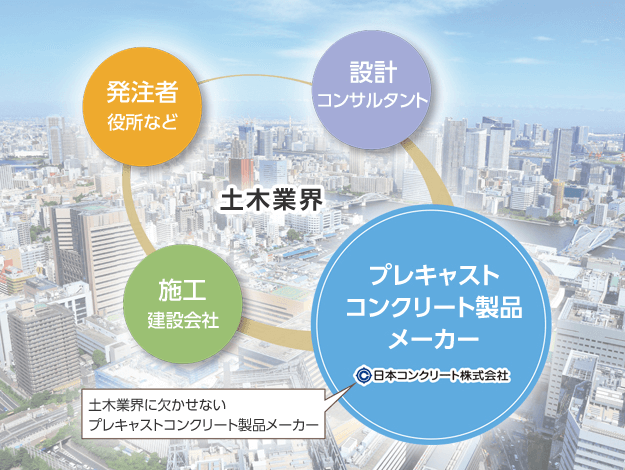 発注者
役所など

設計
コンサルタント

土木業界

施工
建設会社

プレキャスト
コンクリート製品
メーカー

日本コンクリート株式会社

土木業界に欠かせない
プレキャストコンクリート製品メーカー